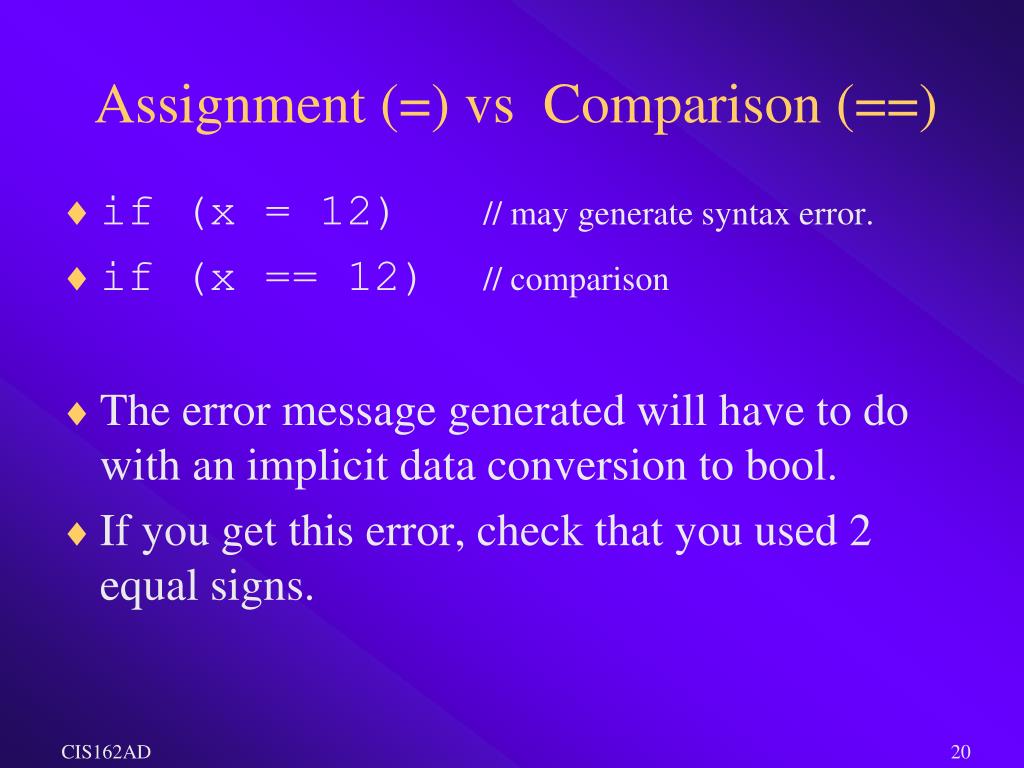 Assignment (=) vs Comparison (==)

♦ if (x = 12) // may generate syntax error.
♦ if (x == 12) // comparison

♦ The error message generated will have to do with an implicit data conversion to bool.
♦ If you get this error, check that you used 2 equal signs.

CIS162AD

20